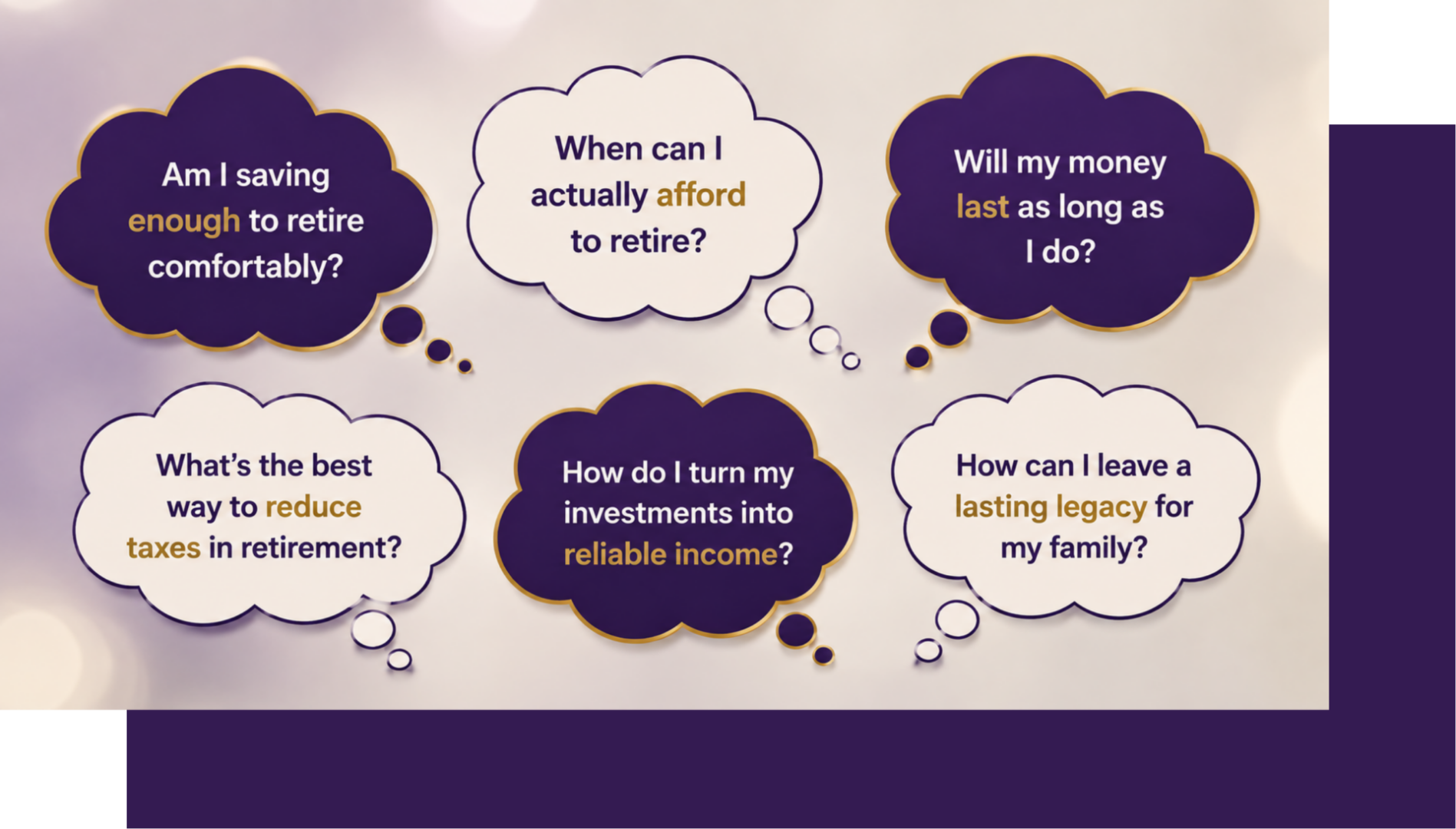 Am I saving enough to retire comfortably?

When can I actually afford to retire?

Will my money last as long as I do?

What's the best way to reduce taxes in retirement?

How do I turn my investments into reliable income?

How can I leave a lasting legacy for my family?